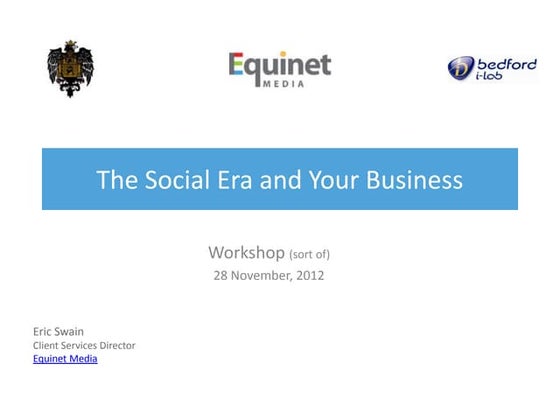 Equinet MEDIA

bedford i-lab

The Social Era and Your Business

Workshop (sort of)
28 November, 2012

Eric Swain
Client Services Director
Equinet Media